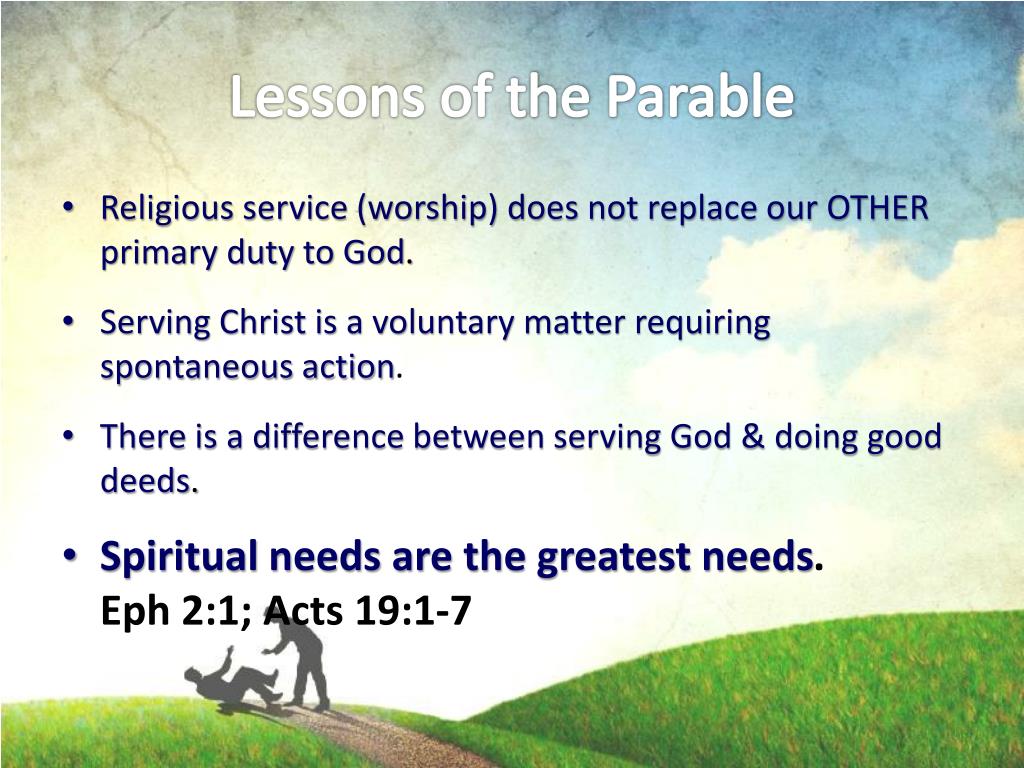 Lessons of the Parable

• Religious service (worship) does not replace our OTHER primary duty to God.

• Serving Christ is a voluntary matter requiring spontaneous action.

• There is a difference between serving God & doing good deeds.

• Spiritual needs are the greatest needs. Eph 2:1; Acts 19:1-7